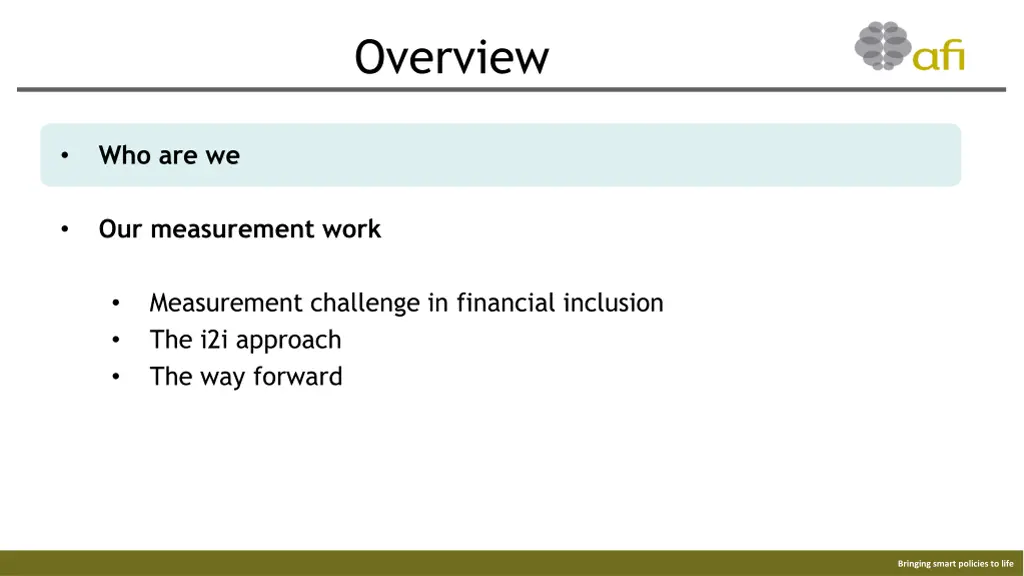 Overview

afi

• Who are we

• Our measurement work

• Measurement challenge in financial inclusion
• The i2i approach
• The way forward

Bringing smart policies to life